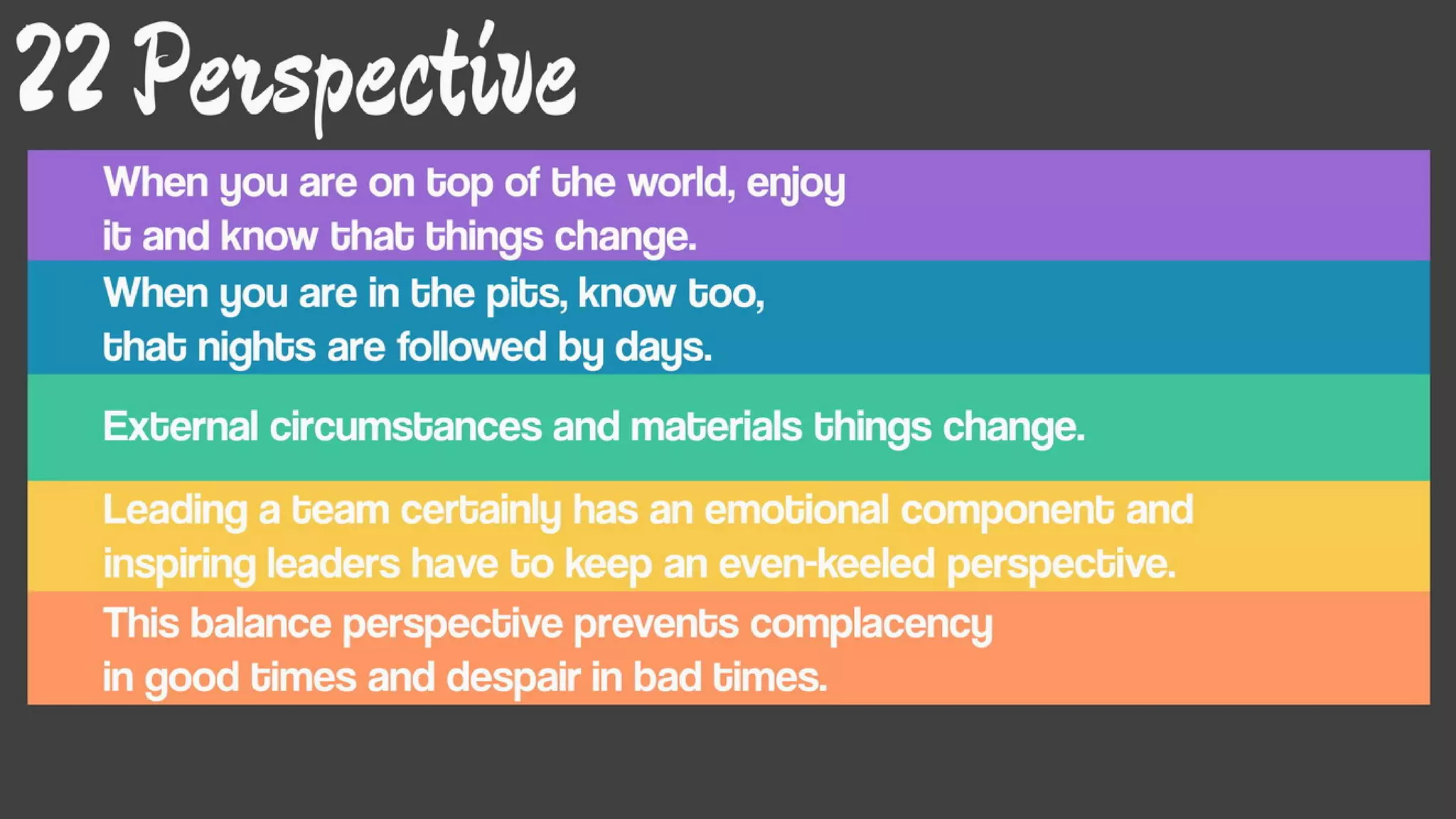 22 Perspective

When you are on top of the world, enjoy it and know that things change.

When you are in the pits, know too, that nights are followed by days.

External circumstances and materials things change.

Leading a team certainly has an emotional component and inspiring leaders have to keep an even-keeled perspective.

This balance perspective prevents complacency in good times and despair in bad times.